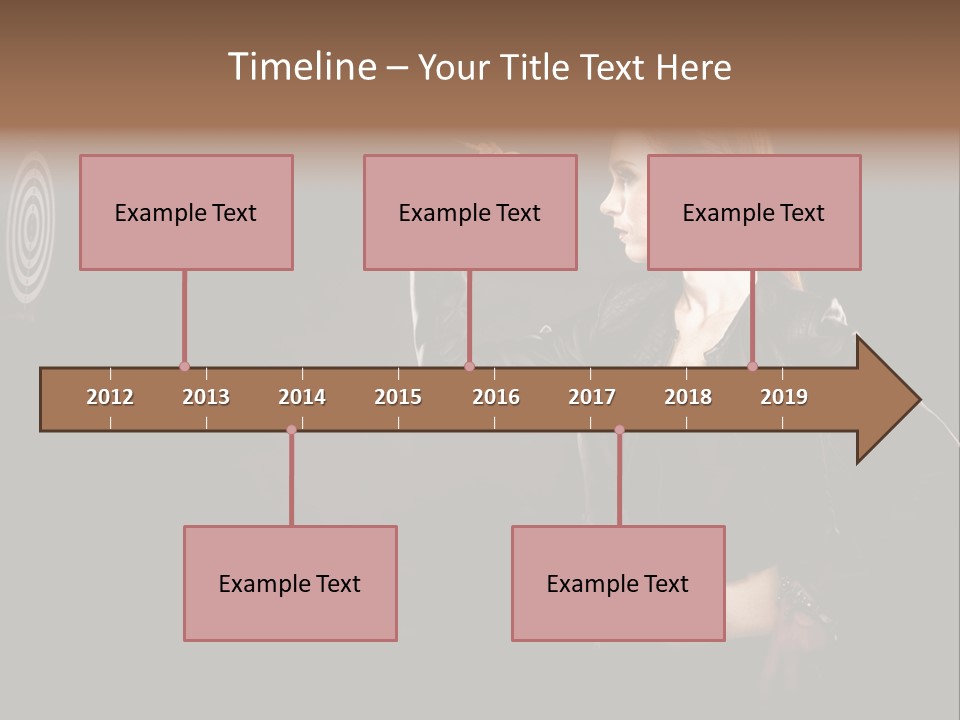 Timeline – Your Title Text Here

Example Text

Example Text

Example Text

2012 2013 2014 2015 2016 2017 2018 2019

Example Text

Example Text